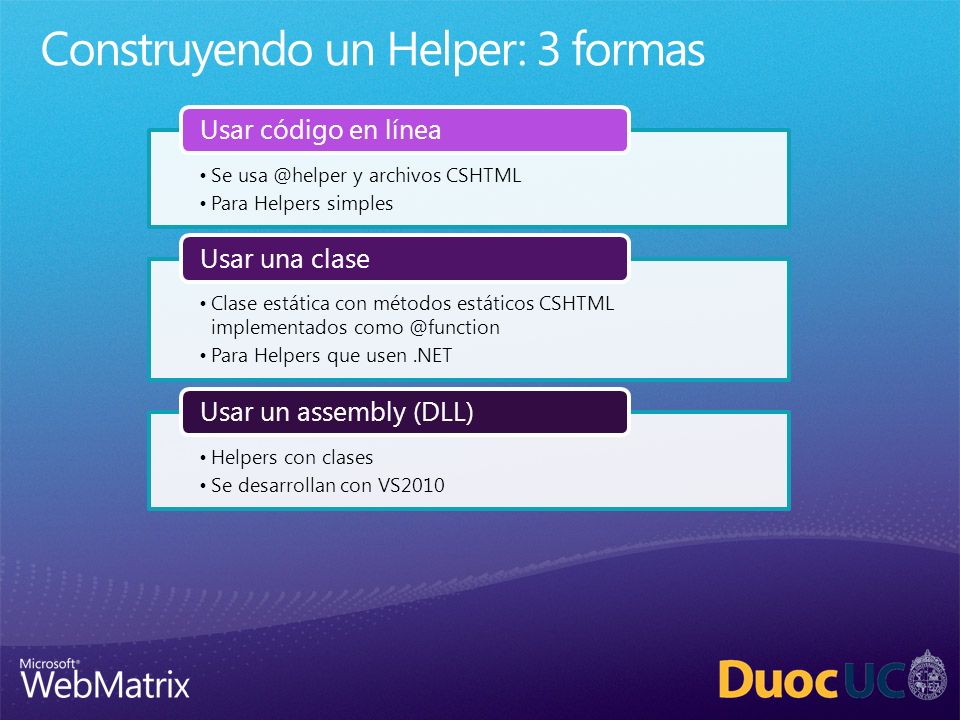 Construyendo un Helper: 3 formas

Usar código en línea

• Se usa @helper y archivos CSHTML
• Para Helpers simples

Usar una clase

• Clase estática con métodos estáticos CSHTML implementados como @function
• Para Helpers que usen .NET

Usar un assembly (DLL)

• Helpers con clases
• Se desarrollan con VS2010

Microsoft® WebMatrix

DuocUC